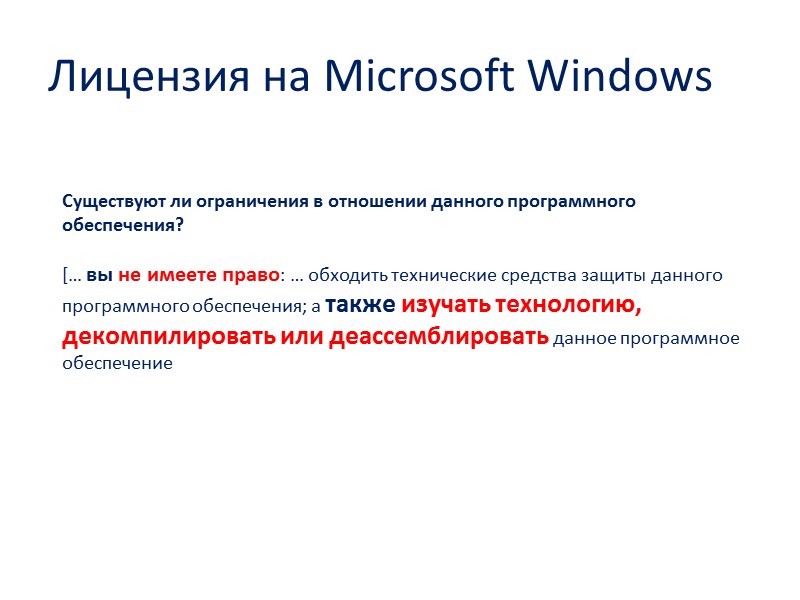 Лицензия на Microsoft Windows

Существуют ли ограничения в отношении данного программного обеспечения?

[… вы не имеете право: … обходить технические средства защиты данного программного обеспечения; а также изучать технологию, декомпилировать или деассемблировать данное программное обеспечение